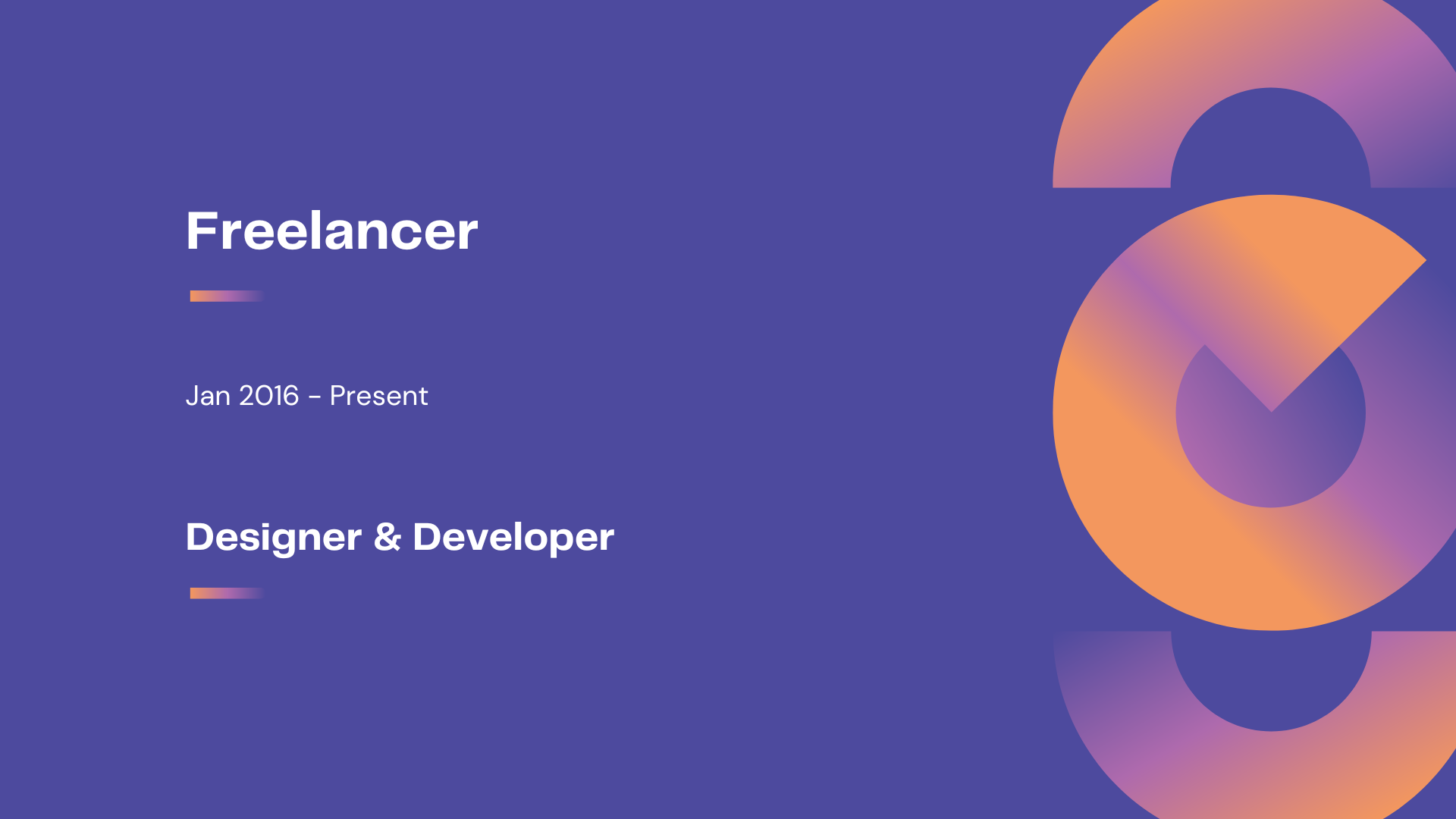 Freelancer

Jan 2016 - Present

Designer & Developer